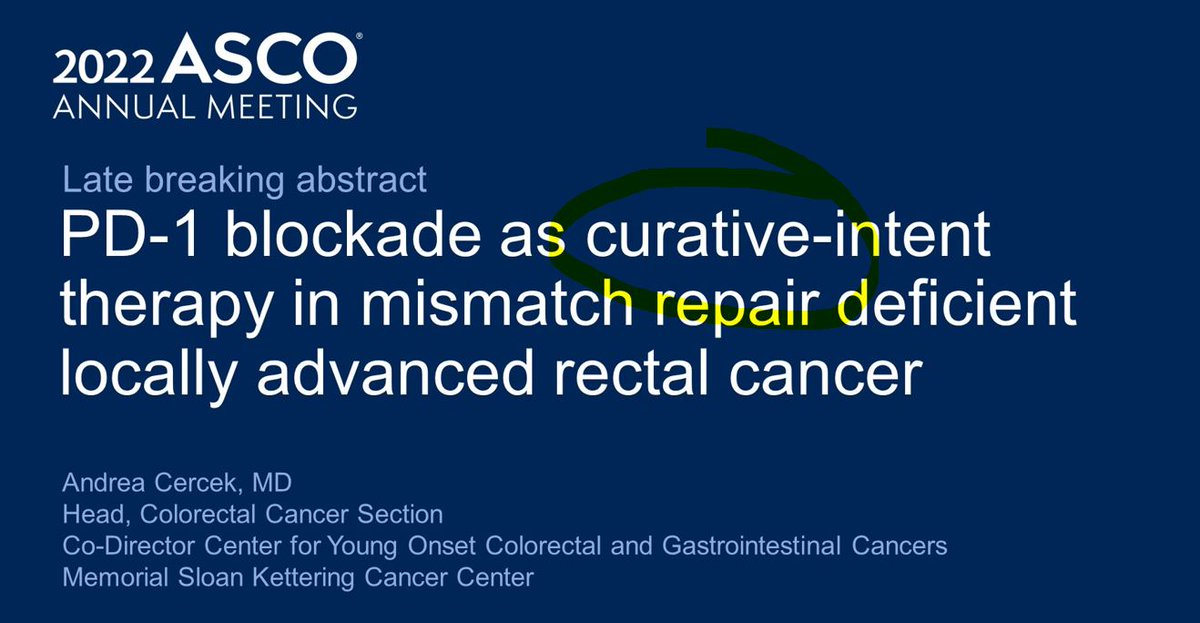 2022 ASCO®
ANNUAL MEETING

Late breaking abstract

PD-1 blockade as curative-intent therapy in mismatch repair deficient locally advanced rectal cancer

Andrea Cercek, MD
Head, Colorectal Cancer Section
Co-Director Center for Young Onset Colorectal and Gastrointestinal Cancers
Memorial Sloan Kettering Cancer Center